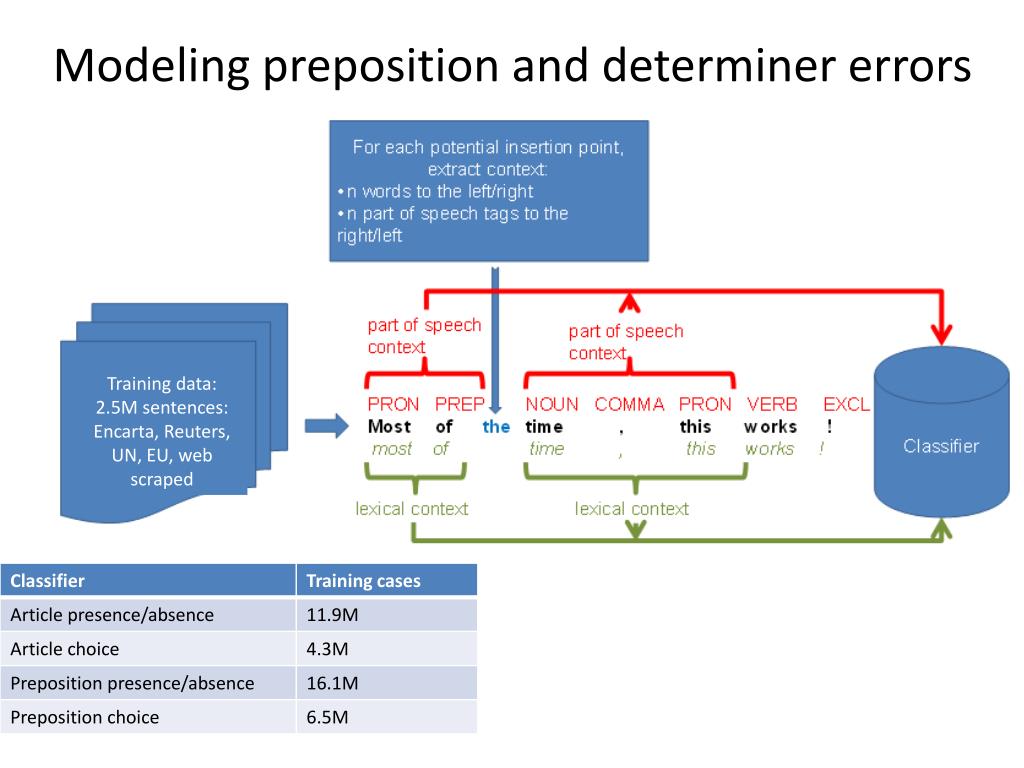 Modeling preposition and determiner errors

For each potential insertion point, extract context:
• n words to the left/right
• n part of speech tags to the right/left

Training data: 2.5M sentences: Encarta, Reuters, UN, EU, web scraped

part of speech context

part of speech context

PRON PREP NOUN COMMA PRON VERB EXCL
Most of the time , this works !
most of time , this works !

lexical context

lexical context

Classifier

| Classifier | Training cases |
|---|---|
| Article presence/absence | 11.9M |
| Article choice | 4.3M |
| Preposition presence/absence | 16.1M |
| Preposition choice | 6.5M |